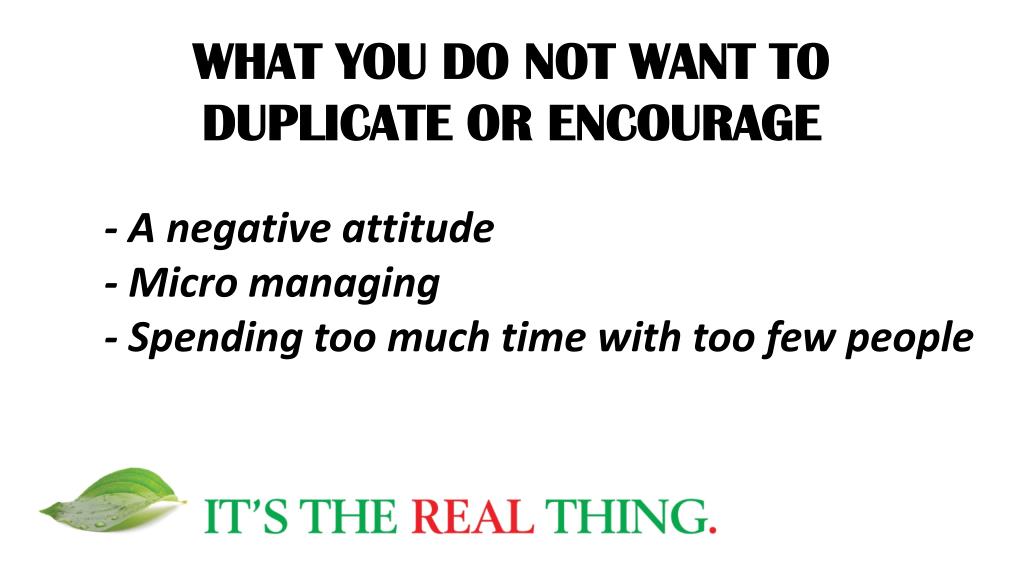 WHAT YOU DO NOT WANT TO DUPLICATE OR ENCOURAGE

- A negative attitude
- Micro managing
- Spending too much time with too few people

IT'S THE REAL THING.